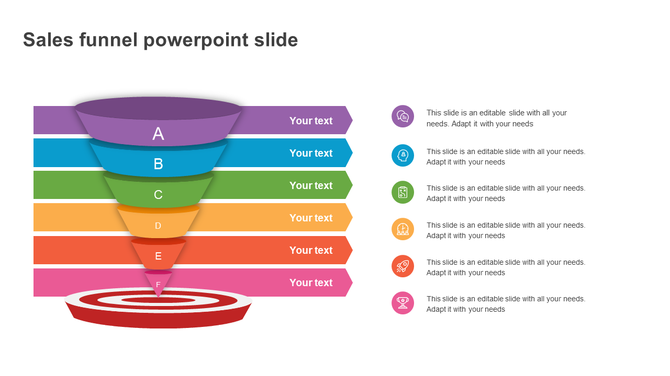 Sales funnel powerpoint slide

A
Your text

B
Your text

C
Your text

D
Your text

E
Your text

F
Your text

This slide is an editable slide with all your needs. Adapt it with your needs

This slide is an editable slide with all your needs. Adapt it with your needs

This slide is an editable slide with all your needs. Adapt it with your needs

This slide is an editable slide with all your needs. Adapt it with your needs

This slide is an editable slide with all your needs. Adapt it with your needs

This slide is an editable slide with all your needs. Adapt it with your needs